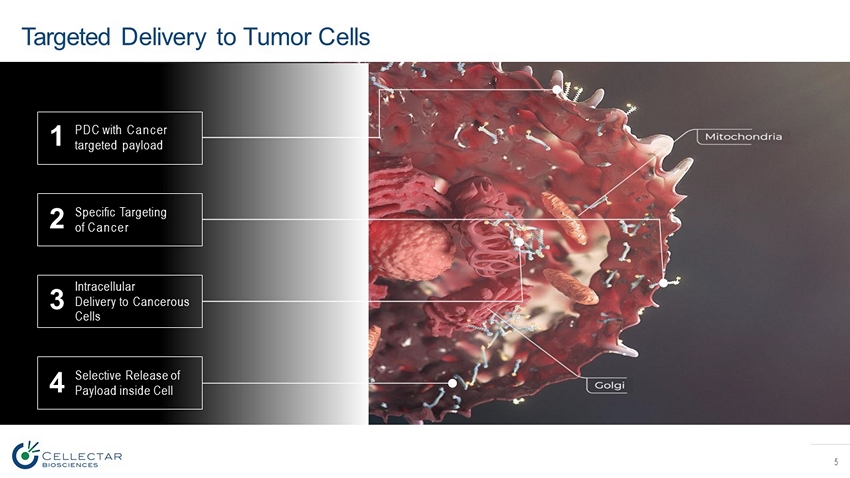 Targeted Delivery to Tumor Cells

1 PDC with Cancer targeted payload

2 Specific Targeting of Cancer

3 Intracellular Delivery to Cancerous Cells

4 Selective Release of Payload inside Cell

Mitochondria

Golgi

CELLECTAR BIOSCIENCES

5